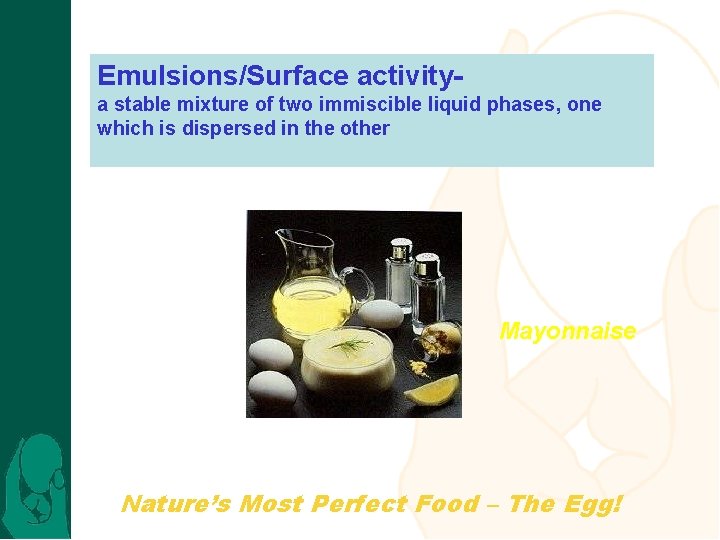 Emulsions/Surface activity-
a stable mixture of two immiscible liquid phases, one which is dispersed in the other

Mayonnaise

Nature's Most Perfect Food – The Egg!